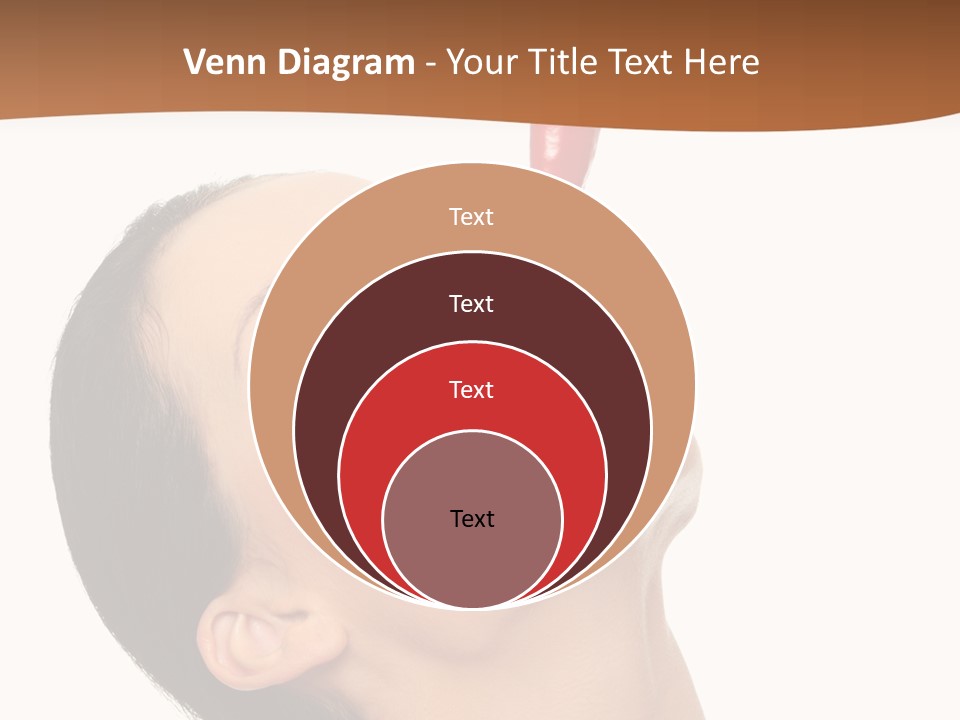 Venn Diagram - Your Title Text Here

Text

Text

Text

Text